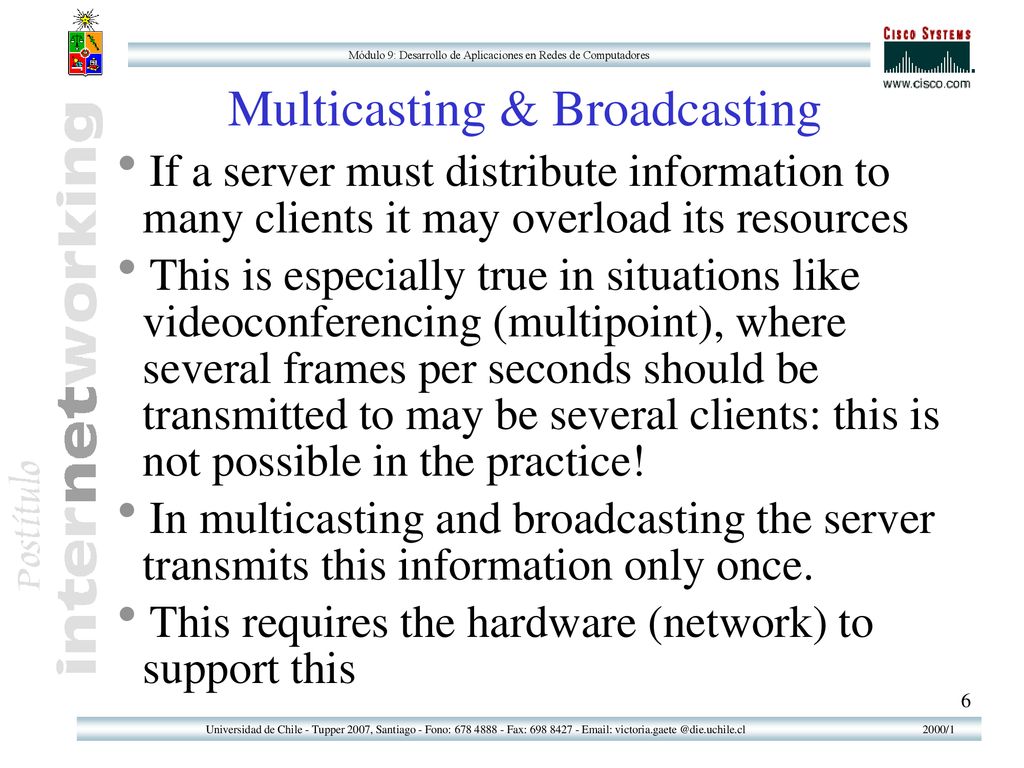 Módulo 9: Desarrollo de Aplicaciones en Redes de Computadores

CISCO SYSTEMS
www.cisco.com

Postítulo internetworking

Multicasting & Broadcasting

• If a server must distribute information to many clients it may overload its resources

• This is especially true in situations like videoconferencing (multipoint), where several frames per seconds should be transmitted to may be several clients: this is not possible in the practice!

• In multicasting and broadcasting the server transmits this information only once.

• This requires the hardware (network) to support this

6

Universidad de Chile - Tupper 2007, Santiago - Fono: 678 4888 - Fax: 698 8427 - Email: victoria.gaete @die.uchile.cl

2000/1